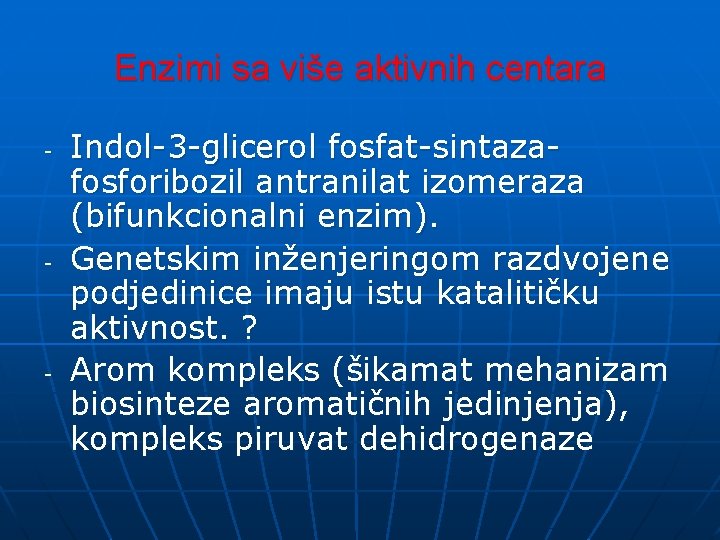 Enzimi sa više aktivnih centara

- Indol-3-glicerol fosfat-sintaza-fosforibozil antranilat izomeraza (bifunkcionalni enzim).
- Genetskim inženjeringom razdvojene podjedinice imaju istu katalitičku aktivnost. ?
- Arom kompleks (šikamat mehanizam biosinteze aromatičnih jedinjenja), kompleks piruvat dehidrogenaze